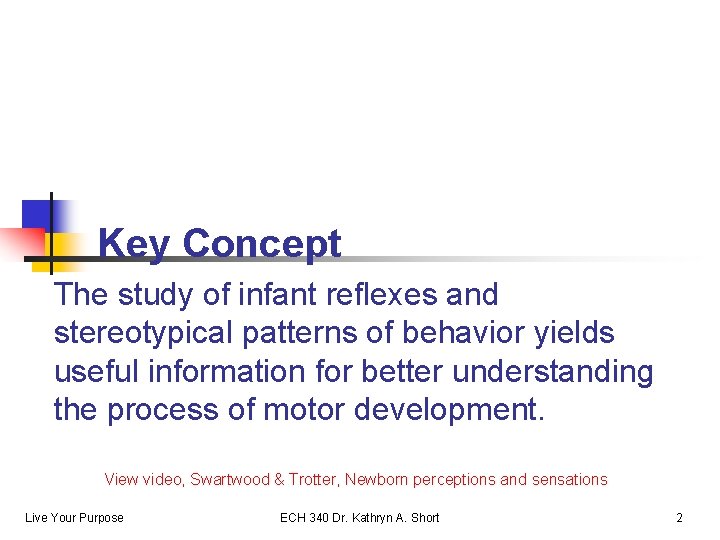 Key Concept

The study of infant reflexes and stereotypical patterns of behavior yields useful information for better understanding the process of motor development.

View video, Swartwood & Trotter, Newborn perceptions and sensations

Live Your Purpose

ECH 340 Dr. Kathryn A. Short

2